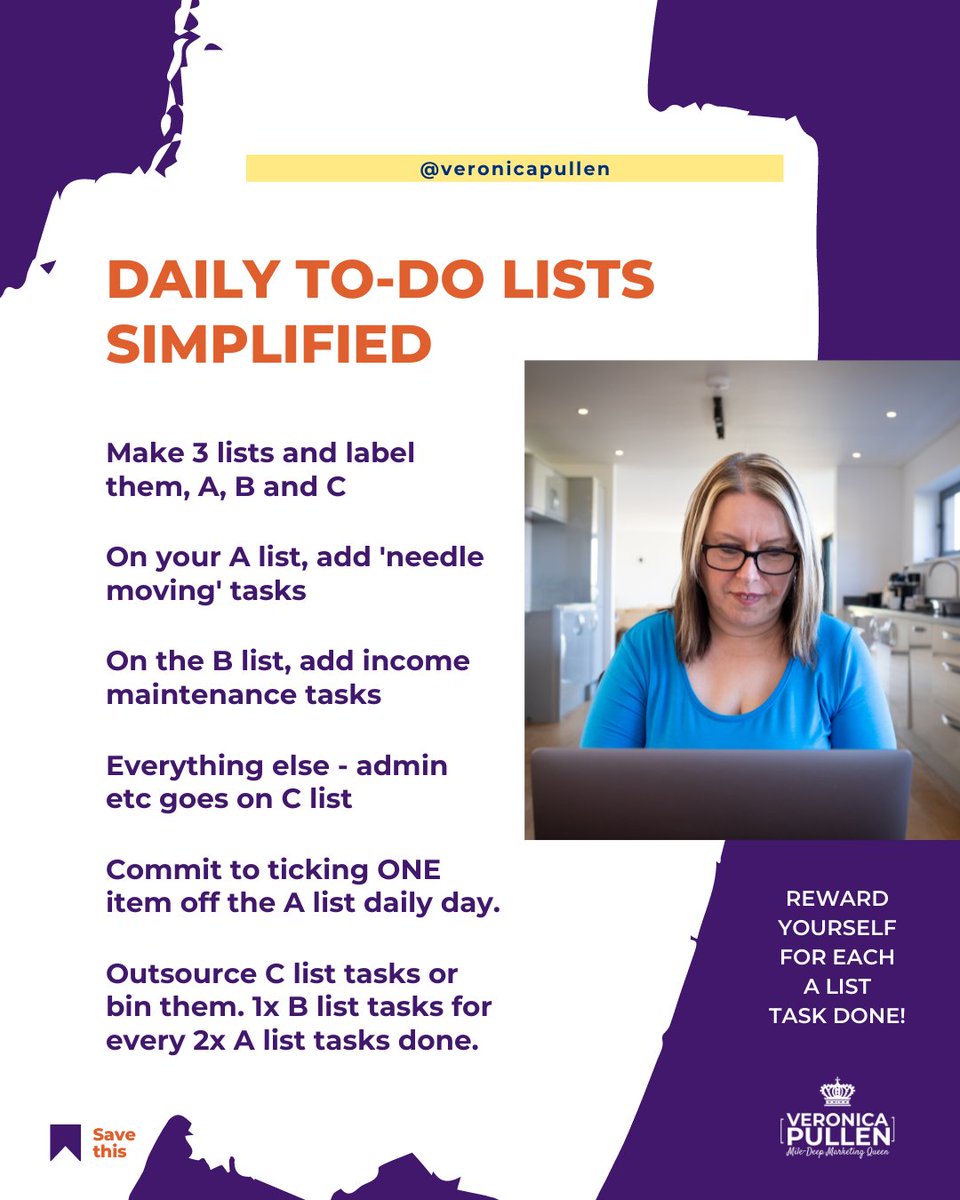 @veronicapullen

DAILY TO-DO LISTS SIMPLIFIED

Make 3 lists and label them, A, B and C

On your A list, add 'needle moving' tasks

On the B list, add income maintenance tasks

Everything else - admin etc goes on C list

Commit to ticking ONE item off the A list daily day.

Outsource C list tasks or bin them. 1x B list tasks for every 2x A list tasks done.

REWARD YOURSELF FOR EACH A LIST TASK DONE!

Save this

VERONICA PULLEN
Mile-Deep Marketing Queen